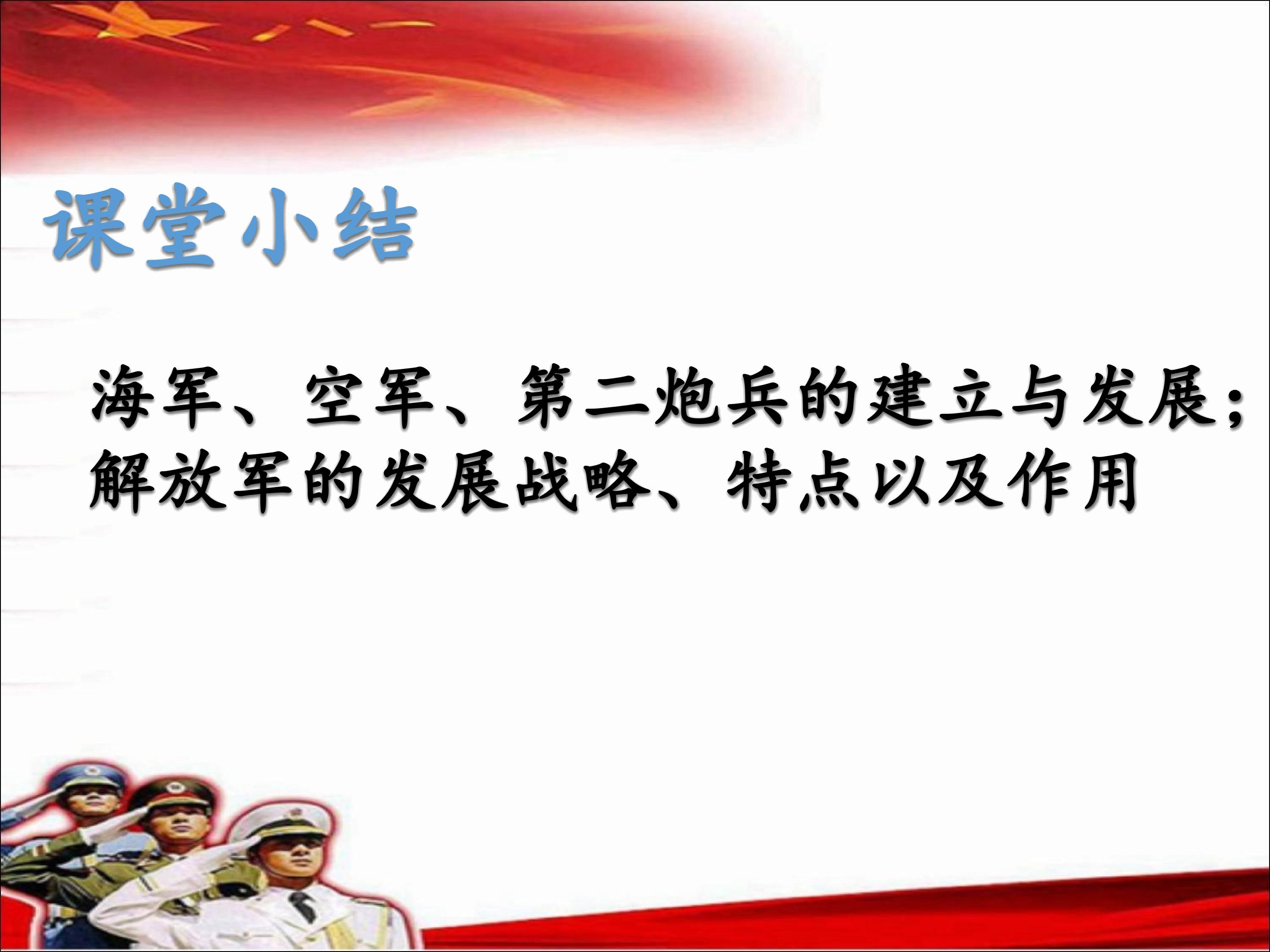 课堂小结

海军、空军、第二炮兵的建立与发展；解放军的发展战略、特点以及作用